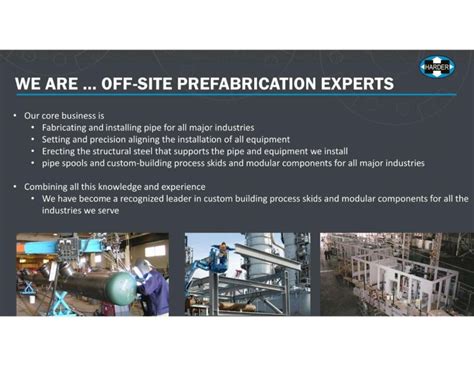 HARDER

WE ARE ... OFF-SITE PREFABRICATION EXPERTS

• Our core business is
  • Fabricating and installing pipe for all major industries
  • Setting and precision aligning the installation of all equipment
  • Erecting the structural steel that supports the pipe and equipment we install
  • pipe spools and custom-building process skids and modular components for all major industries

• Combining all this knowledge and experience
  • We have become a recognized leader in custom building process skids and modular components for all the industries we serve